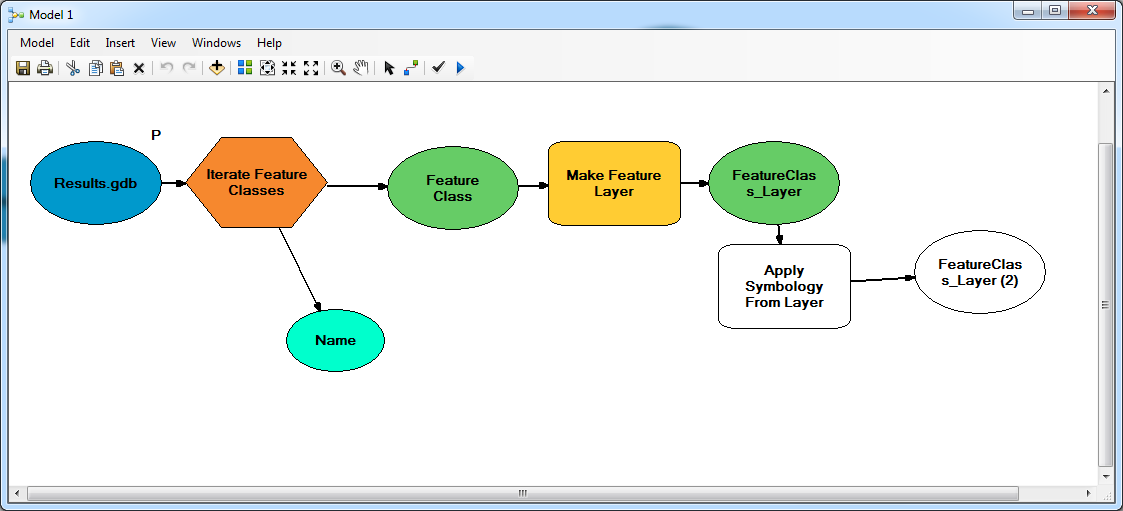 Model 1

Model Edit Insert View Windows Help

P

Results.gdb

Iterate Feature Classes

Feature Class

Make Feature Layer

FeatureClas s_Layer

Name

Apply Symbology From Layer

FeatureClas s_Layer (2)